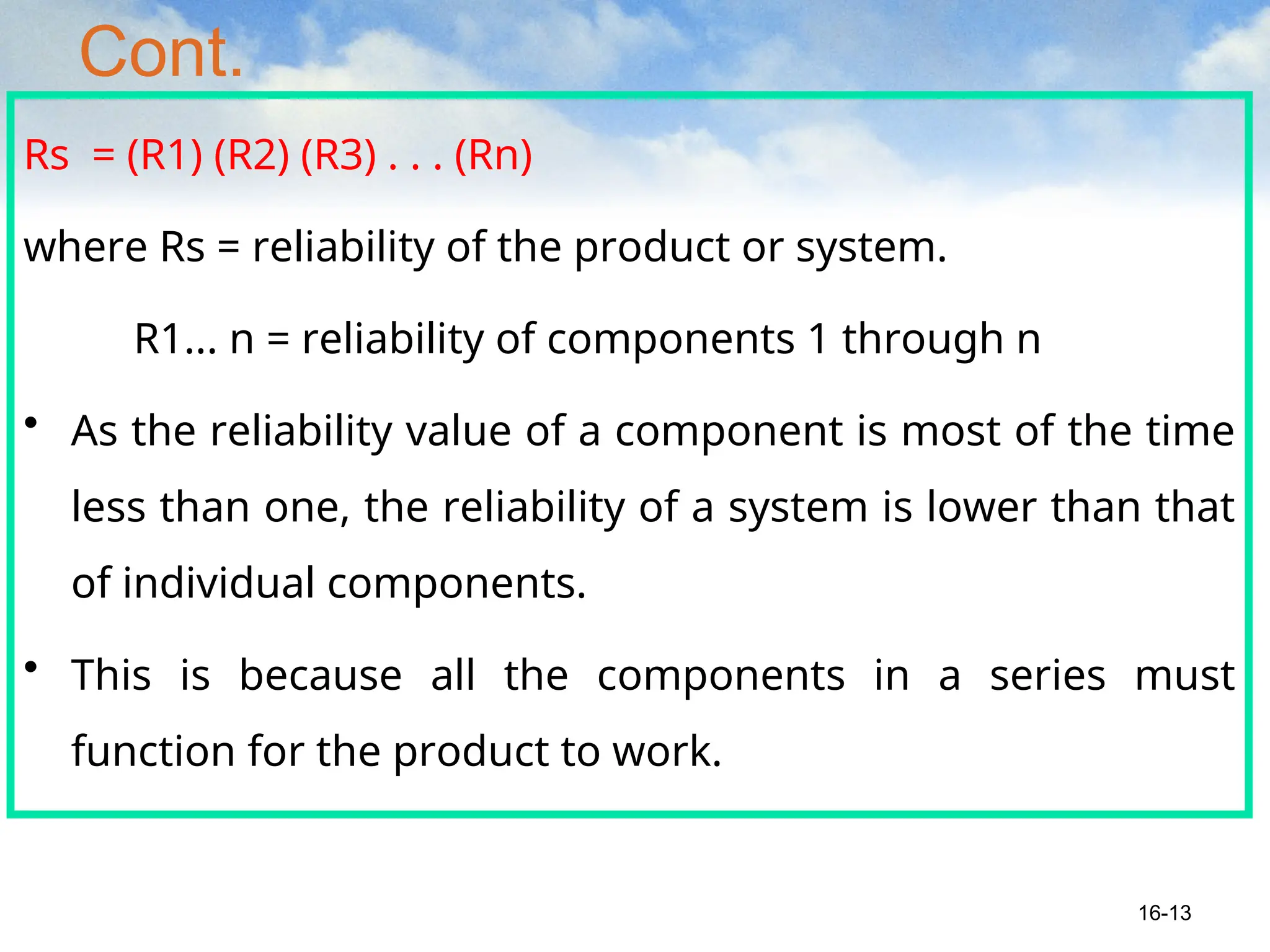 Cont.

Rs = (R1) (R2) (R3) . . . (Rn)

where Rs = reliability of the product or system.

R1... n = reliability of components 1 through n

• As the reliability value of a component is most of the time less than one, the reliability of a system is lower than that of individual components.

• This is because all the components in a series must function for the product to work.

16-13